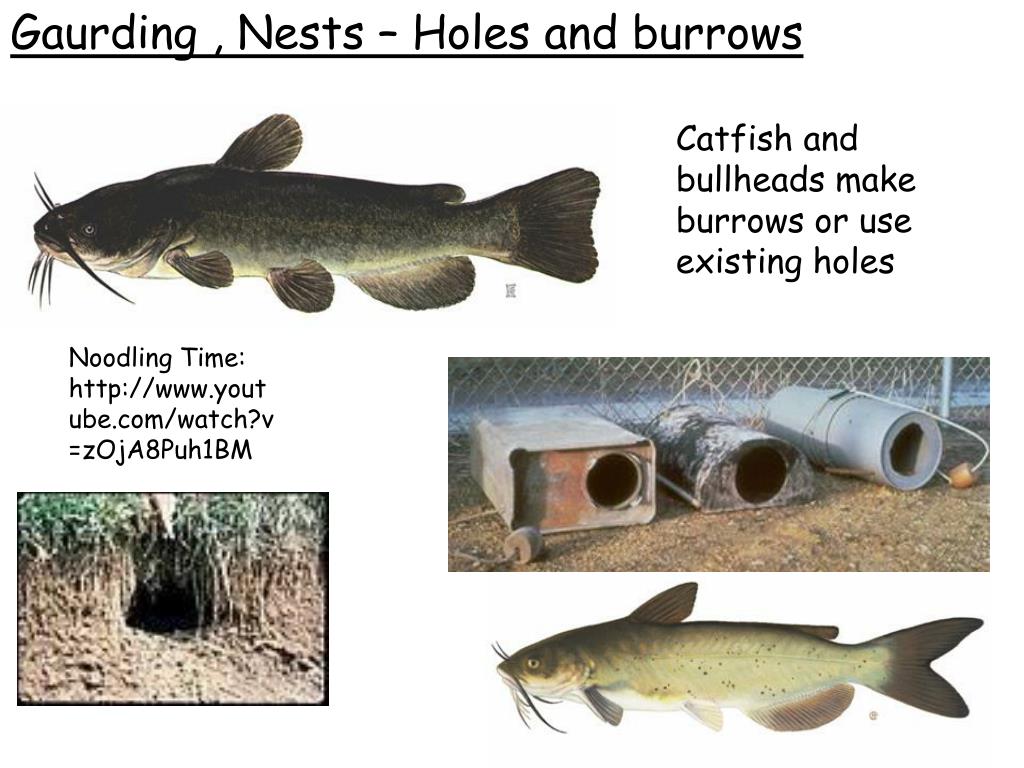 Gaurding , Nests – Holes and burrows

Catfish and bullheads make burrows or use existing holes

Noodling Time: http://www.youtube.com/watch?v=zOjA8Puh1BM